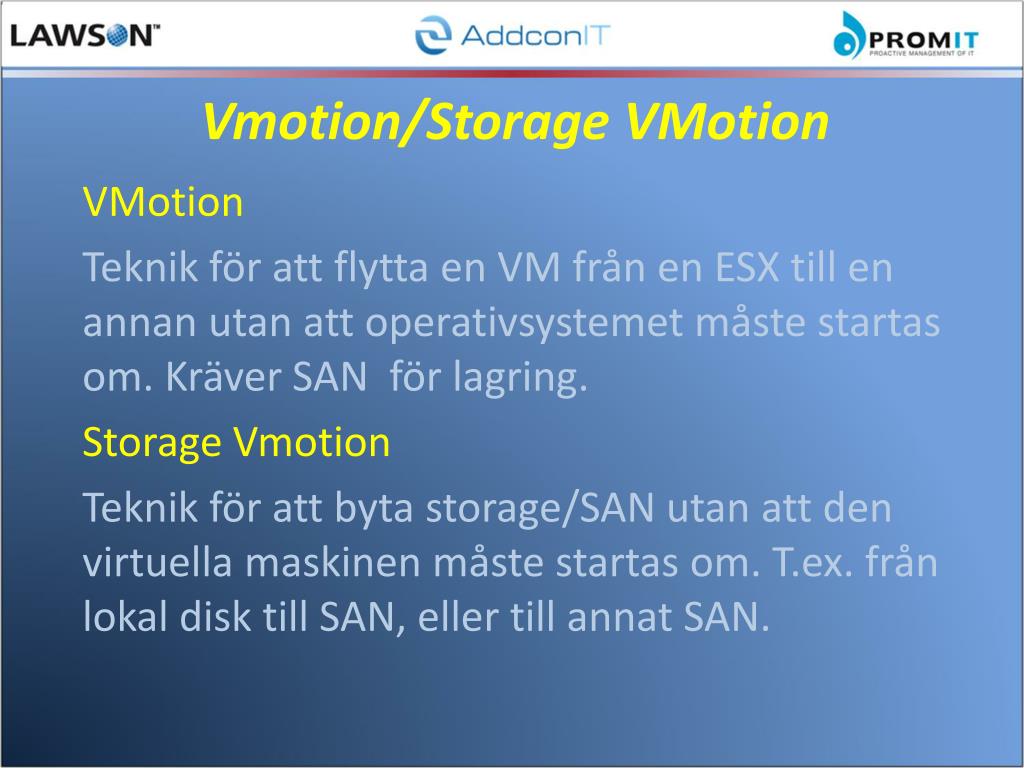 LAWSON™

AddconIT

PROMIT
PROACTIVE MANAGEMENT OF IT

Vmotion/Storage VMotion

VMotion

Teknik för att flytta en VM från en ESX till en annan utan att operativsystemet måste startas om. Kräver SAN  för lagring.

Storage Vmotion

Teknik för att byta storage/SAN utan att den virtuella maskinen måste startas om. T.ex. från lokal disk till SAN, eller till annat SAN.